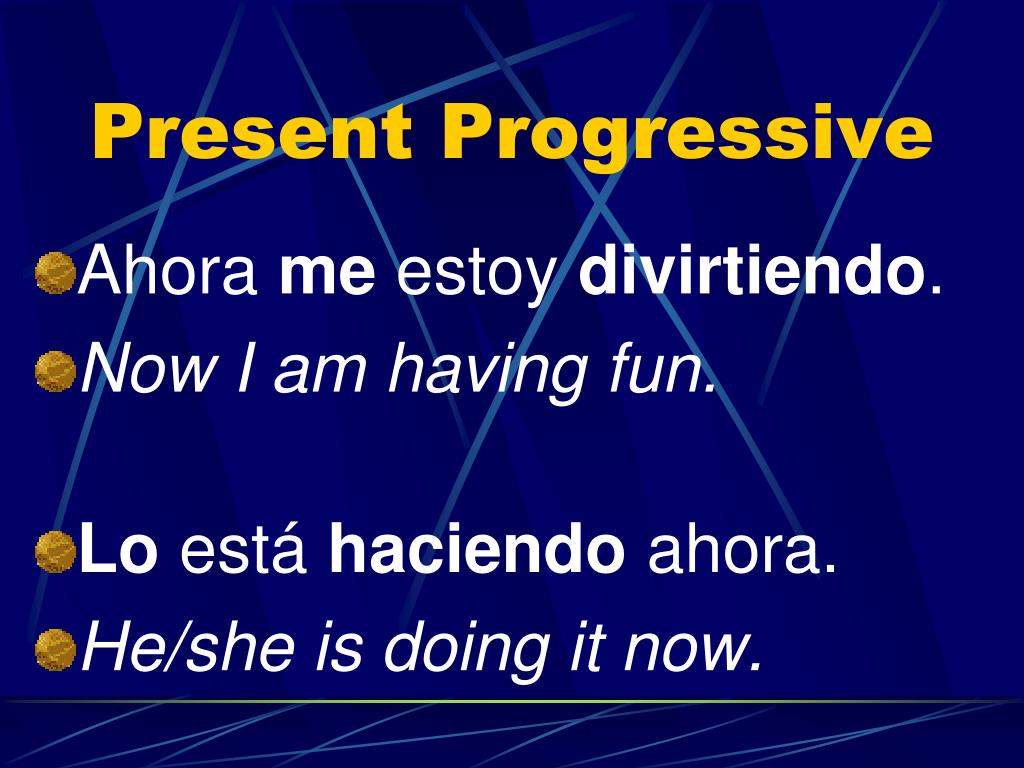 Present Progressive

Ahora me estoy divirtiendo.

Now I am having fun.

Lo está haciendo ahora.

He/she is doing it now.